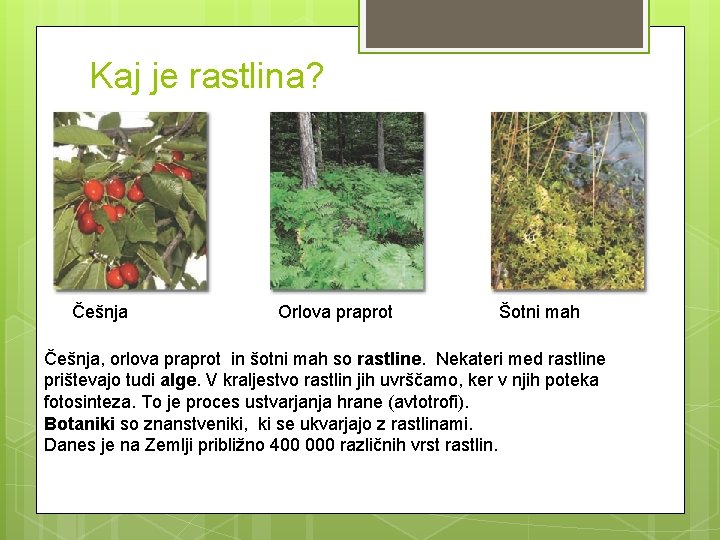 Kaj je rastlina?

Češnja

Orlova praprot

Šotni mah

Češnja, orlova praprot in šotni mah so rastline. Nekateri med rastline prištevajo tudi alge. V kraljestvo rastlin jih uvrščamo, ker v njih poteka fotosinteza. To je proces ustvarjanja hrane (avtotrofi).
Botaniki so znanstveniki, ki se ukvarjajo z rastlinami.
Danes je na Zemlji približno 400 000 različnih vrst rastlin.